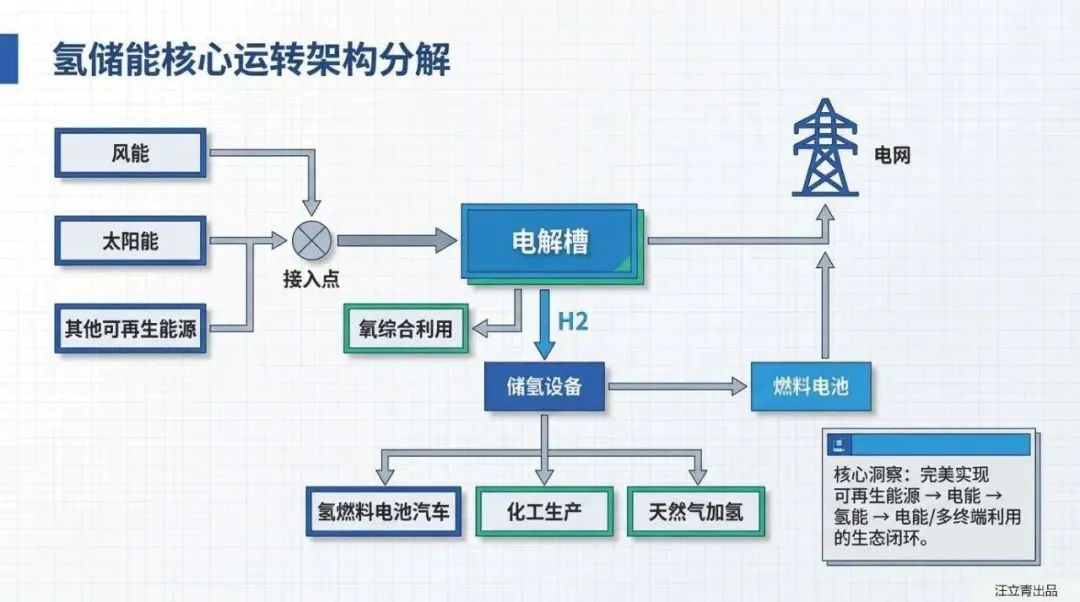 氢储能核心运转架构分解

风能

太阳能

其他可再生能源

接入点

电解槽

电网

氧综合利用

H2

储氢设备

燃料电池

氢燃料电池汽车

化工生产

天然气加氢

核心洞察：完美实现可再生能源 → 电能 → 氢能 → 电能/多终端利用的生态闭环。

汪立青出品